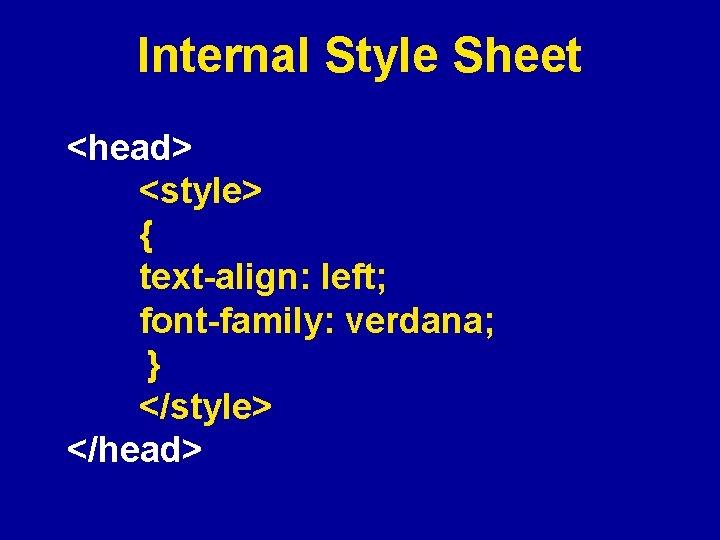 Internal Style Sheet

<head>
<style>
{
text-align: left;
font-family: verdana;
}
</style>
</head>